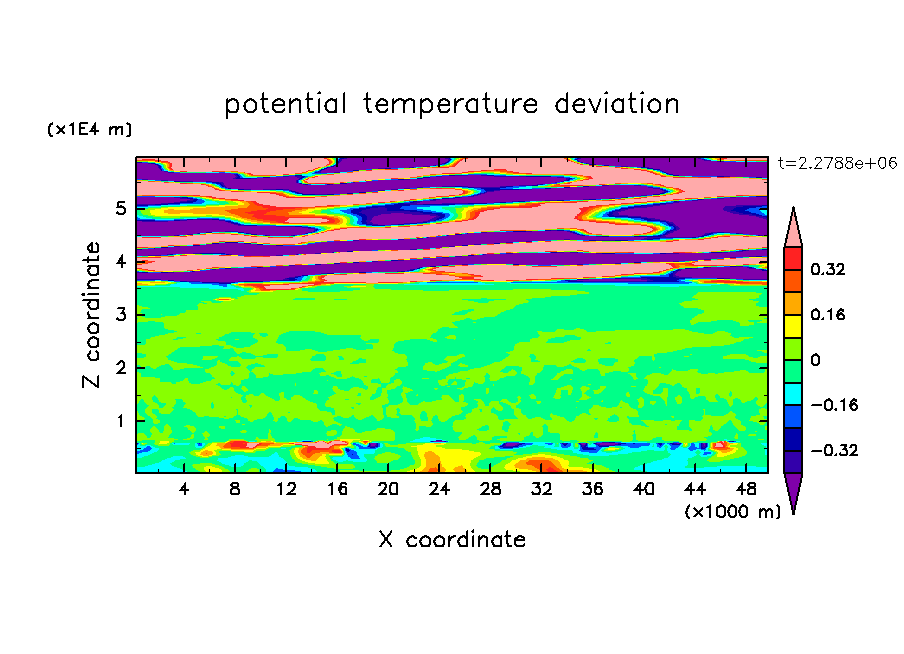 potential temperature deviation

(x1E4 m)

t=2.2788e+06

Z coordinate

5
4
3
2
1

0.32
0.16
0
−0.16
−0.32

4 8 12 16 20 24 28 32 36 40 44 48

(x1000 m)

X coordinate